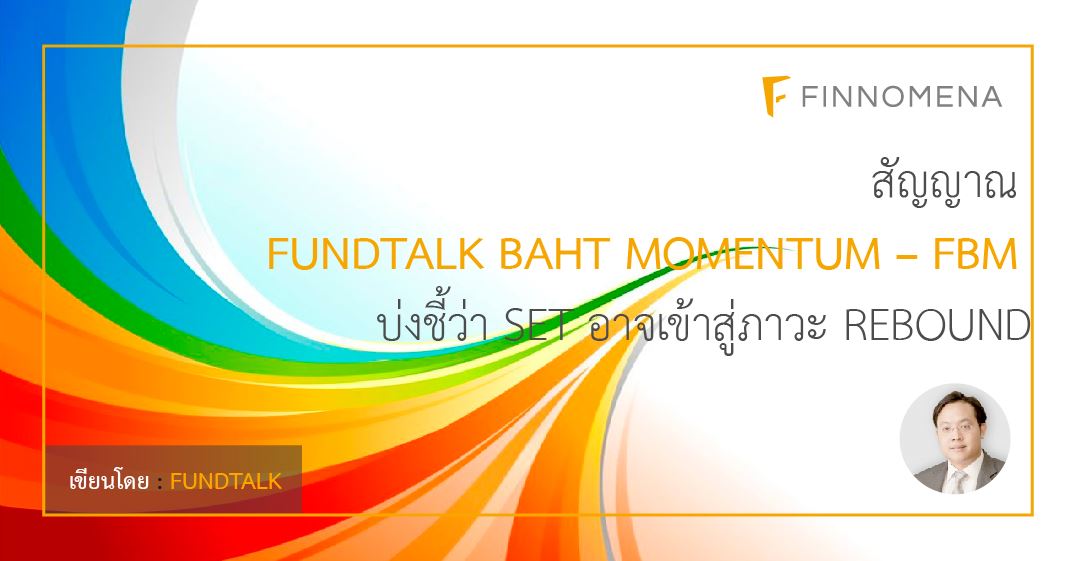 FINNOMENA

สัญญาณ
FUNDTALK BAHT MOMENTUM – FBM
บ่งชี้ว่า SET อาจเข้าสู่ภาวะ REBOUND

เขียนโดย : FUNDTALK